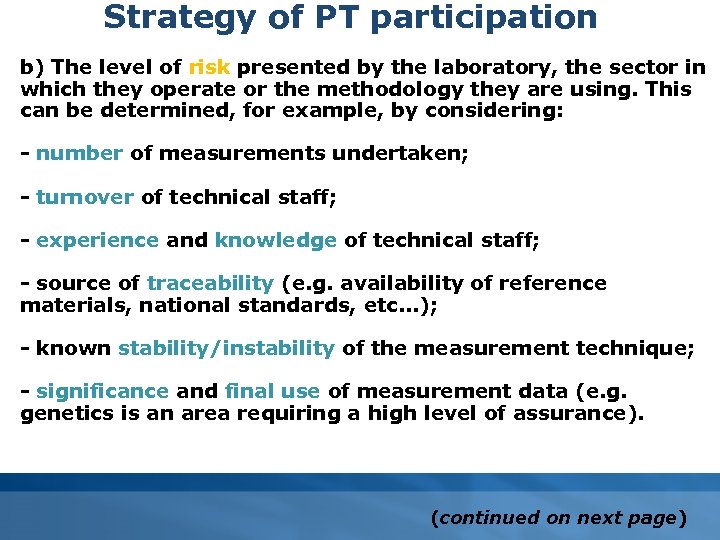 Strategy of PT participation

b) The level of risk presented by the laboratory, the sector in which they operate or the methodology they are using. This can be determined, for example, by considering:

- number of measurements undertaken;

- turnover of technical staff;

- experience and knowledge of technical staff;

- source of traceability (e.g. availability of reference materials, national standards, etc...);

- known stability/instability of the measurement technique;

- significance and final use of measurement data (e.g. genetics is an area requiring a high level of assurance).

(continued on next page)